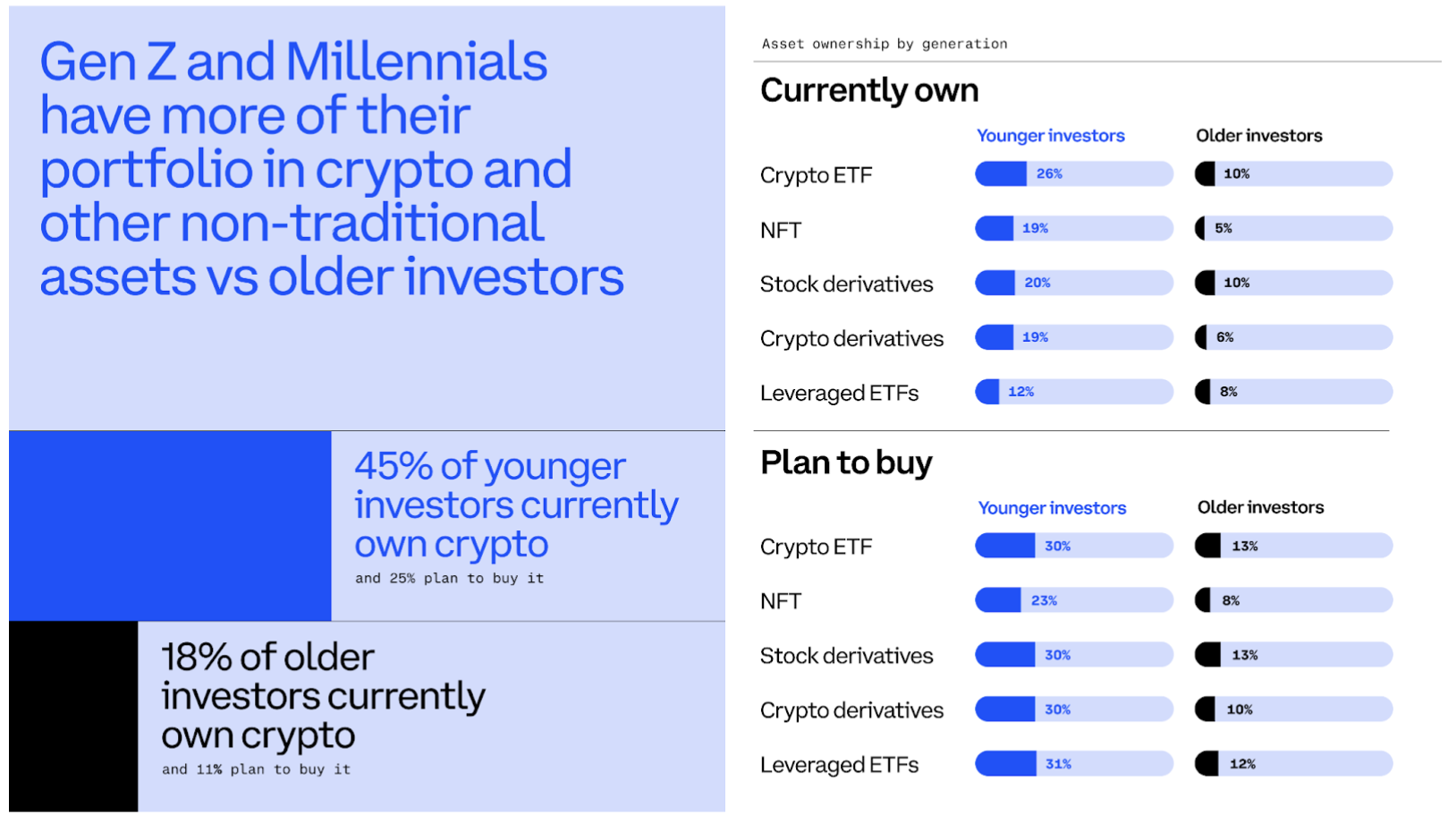 Gen Z and Millennials have more of their portfolio in crypto and other non-traditional assets vs older investors

45% of younger investors currently own crypto
and 25% plan to buy it

18% of older investors currently own crypto
and 11% plan to buy it

Asset ownership by generation

Currently own

| | Younger investors | Older investors |
|---|---|---|
| Crypto ETF | 26% | 10% |
| NFT | 19% | 5% |
| Stock derivatives | 20% | 10% |
| Crypto derivatives | 19% | 6% |
| Leveraged ETFs | 12% | 8% |

Plan to buy

| | Younger investors | Older investors |
|---|---|---|
| Crypto ETF | 30% | 13% |
| NFT | 23% | 8% |
| Stock derivatives | 30% | 13% |
| Crypto derivatives | 30% | 10% |
| Leveraged ETFs | 31% | 12% |